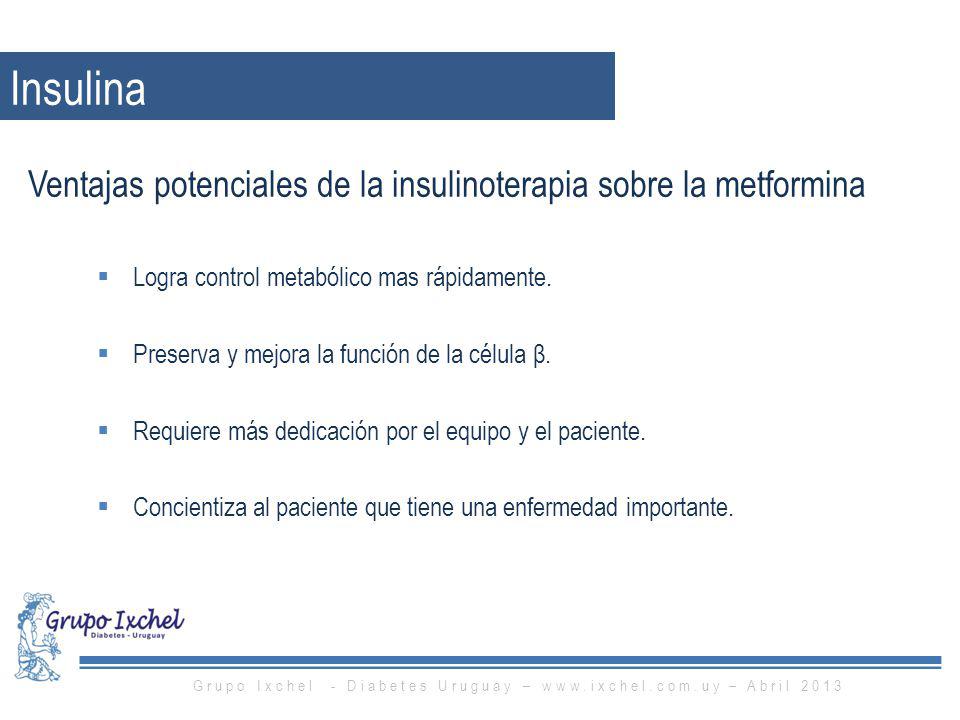 Insulina

Ventajas potenciales de la insulinoterapia sobre la metformina

▪ Logra control metabólico mas rápidamente.

▪ Preserva y mejora la función de la célula β.

▪ Requiere más dedicación por el equipo y el paciente.

▪ Concientiza al paciente que tiene una enfermedad importante.

Grupo Ixchel
Diabetes - Uruguay

Grupo Ixchel - Diabetes Uruguay – www.ixchel.com.uy – Abril 2013